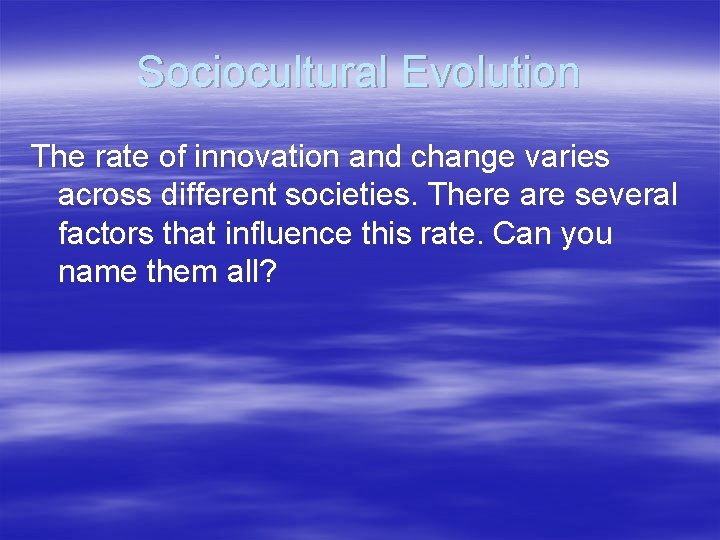 Sociocultural Evolution

The rate of innovation and change varies across different societies. There are several factors that influence this rate. Can you name them all?